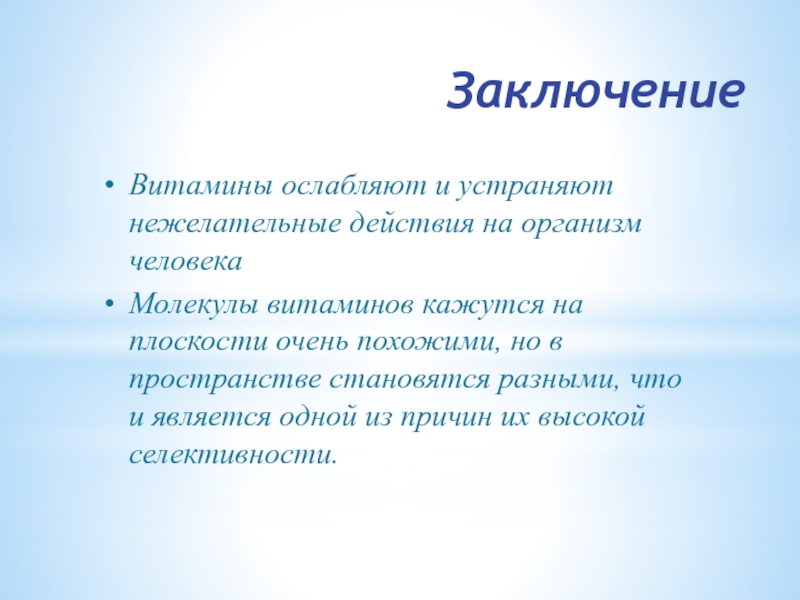 Заключение

• Витамины ослабляют и устраняют нежелательные действия на организм человека
• Молекулы витаминов кажутся на плоскости очень похожими, но в пространстве становятся разными, что и является одной из причин их высокой селективности.